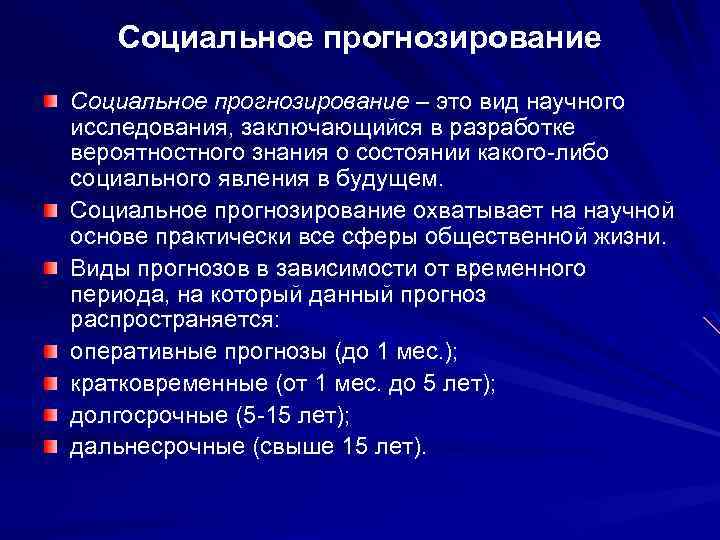 Социальное прогнозирование

Социальное прогнозирование – это вид научного исследования, заключающийся в разработке вероятностного знания о состоянии какого-либо социального явления в будущем.

Социальное прогнозирование охватывает на научной основе практически все сферы общественной жизни.

Виды прогнозов в зависимости от временного периода, на который данный прогноз распространяется:

оперативные прогнозы (до 1 мес.);

кратковременные (от 1 мес. до 5 лет);

долгосрочные (5-15 лет);

дальнесрочные (свыше 15 лет).